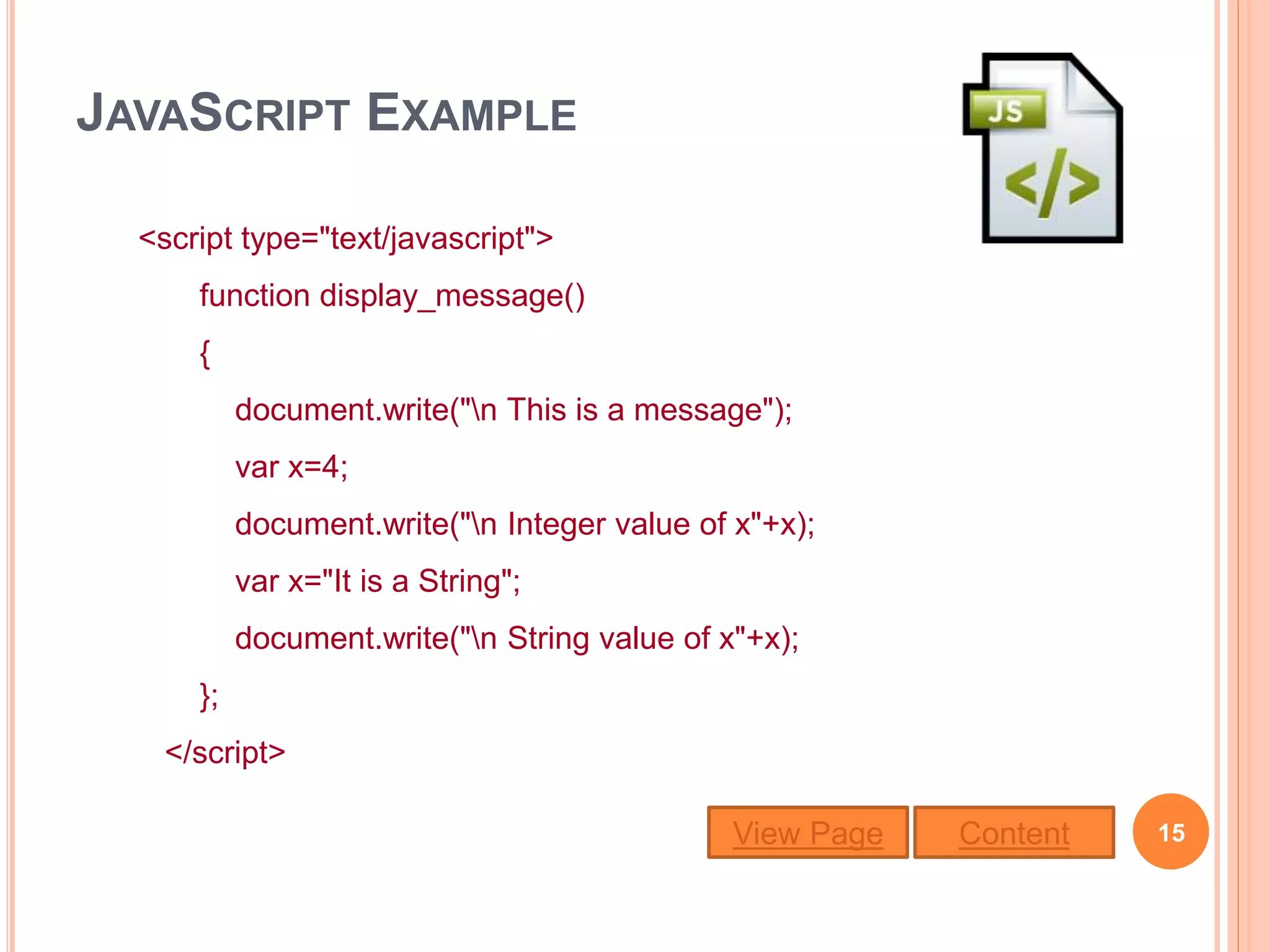 JAVASCRIPT EXAMPLE

JS

</>

<script type="text/javascript">
function display_message()
{
document.write("\n This is a message");
var x=4;
document.write("\n Integer value of x"+x);
var x="It is a String";
document.write("\n String value of x"+x);
};
</script>

View Page Content

15